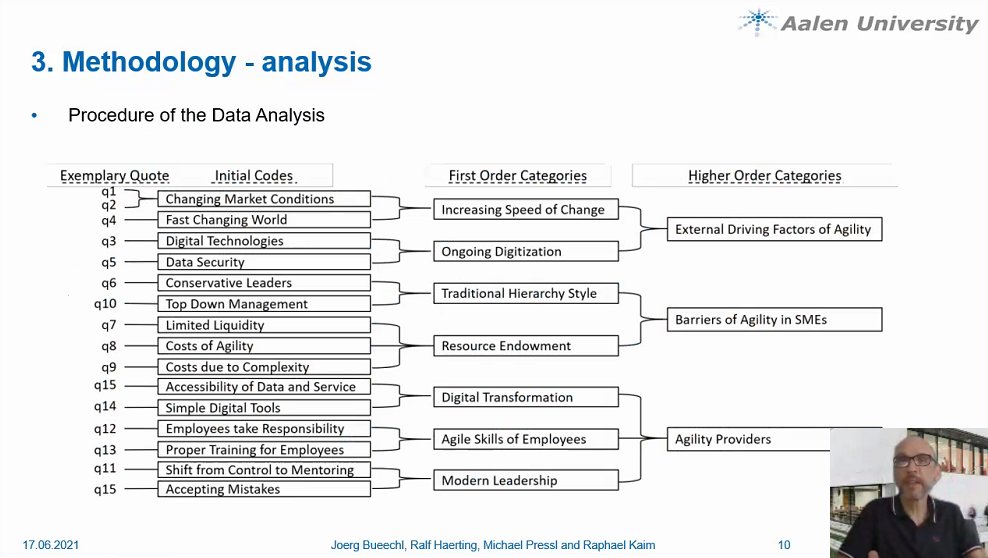 Aalen University

3. Methodology - analysis

• Procedure of the Data Analysis

Exemplary Quote Initial Codes

First Order Categories

Higher Order Categories

q1
q2 Changing Market Conditions
q4 Fast Changing World
q3 Digital Technologies
q5 Data Security
q6 Conservative Leaders
q10 Top Down Management
q7 Limited Liquidity
q8 Costs of Agility
q9 Costs due to Complexity
q15 Accessibility of Data and Service
q14 Simple Digital Tools
q12 Employees take Responsibility
q13 Proper Training for Employees
q11 Shift from Control to Mentoring
q15 Accepting Mistakes

Increasing Speed of Change
Ongoing Digitization
Traditional Hierarchy Style
Resource Endowment
Digital Transformation
Agile Skills of Employees
Modern Leadership

External Driving Factors of Agility
Barriers of Agility in SMEs
Agility Providers

17.06.2021 Joerg Bueechl, Ralf Haerting, Michael Pressl and Raphael Kaim 10